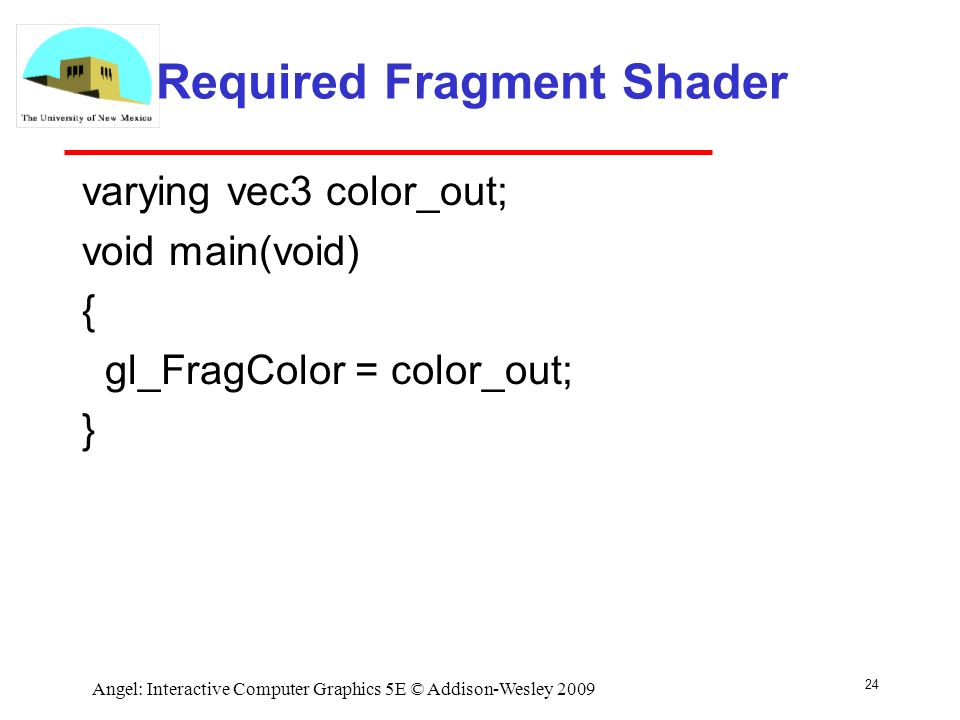 The University of New Mexico

Required Fragment Shader

varying vec3 color_out;
void main(void)
{
gl_FragColor = color_out;
}

Angel: Interactive Computer Graphics 5E © Addison-Wesley 2009

24